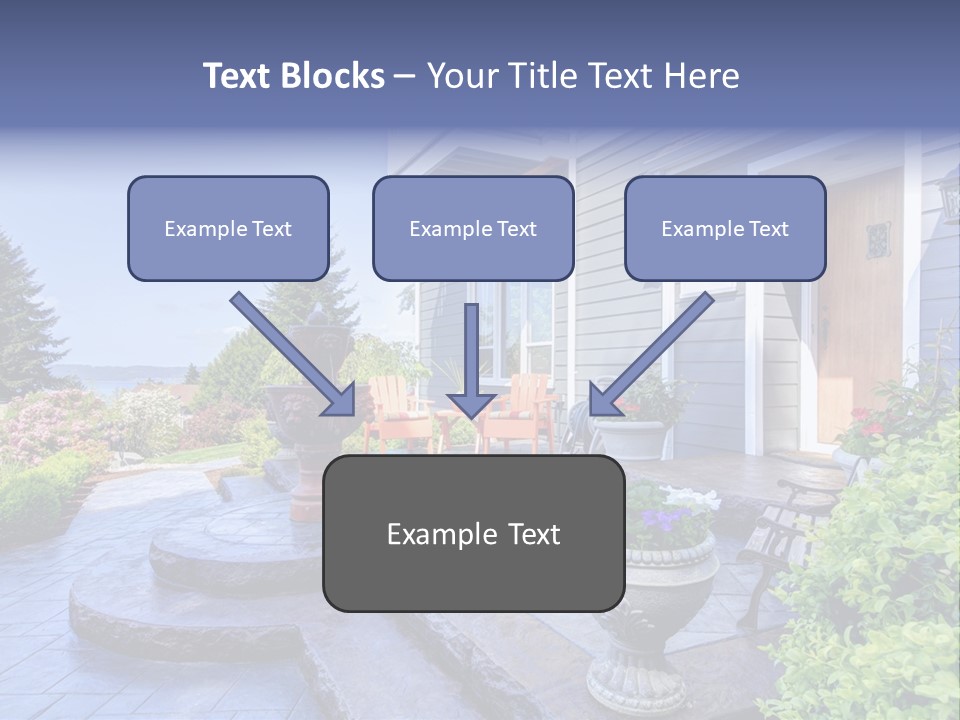 Text Blocks – Your Title Text Here

Example Text

Example Text

Example Text

Example Text